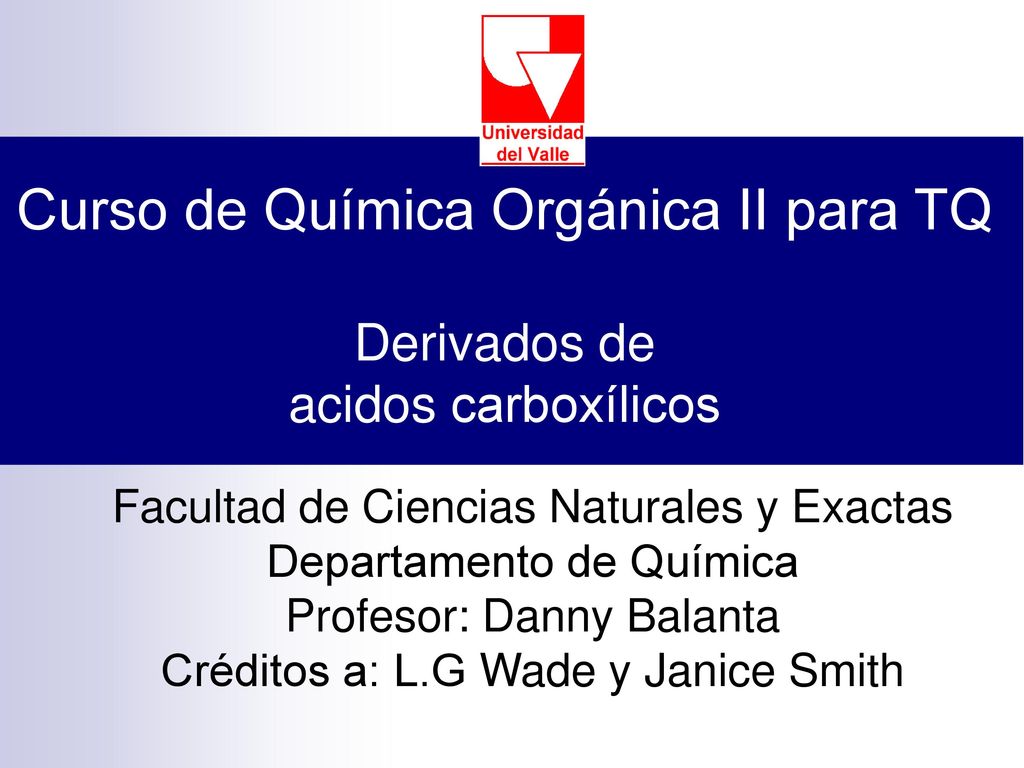 Universidad del Valle

Curso de Química Orgánica II para TQ

Derivados de
acidos carboxílicos

Facultad de Ciencias Naturales y Exactas
Departamento de Química
Profesor: Danny Balanta
Créditos a: L.G Wade y Janice Smith